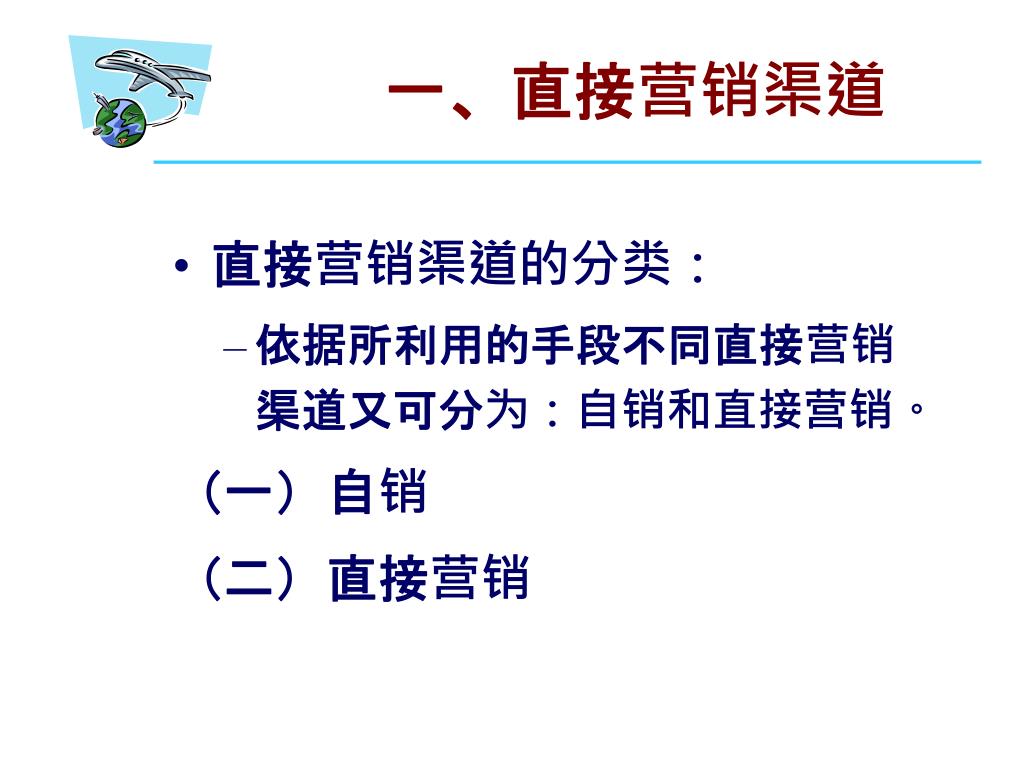 一、直接营销渠道

• 直接营销渠道的分类：

– 依据所利用的手段不同直接营销渠道又可分为：自销和直接营销。

（一）自销

（二）直接营销